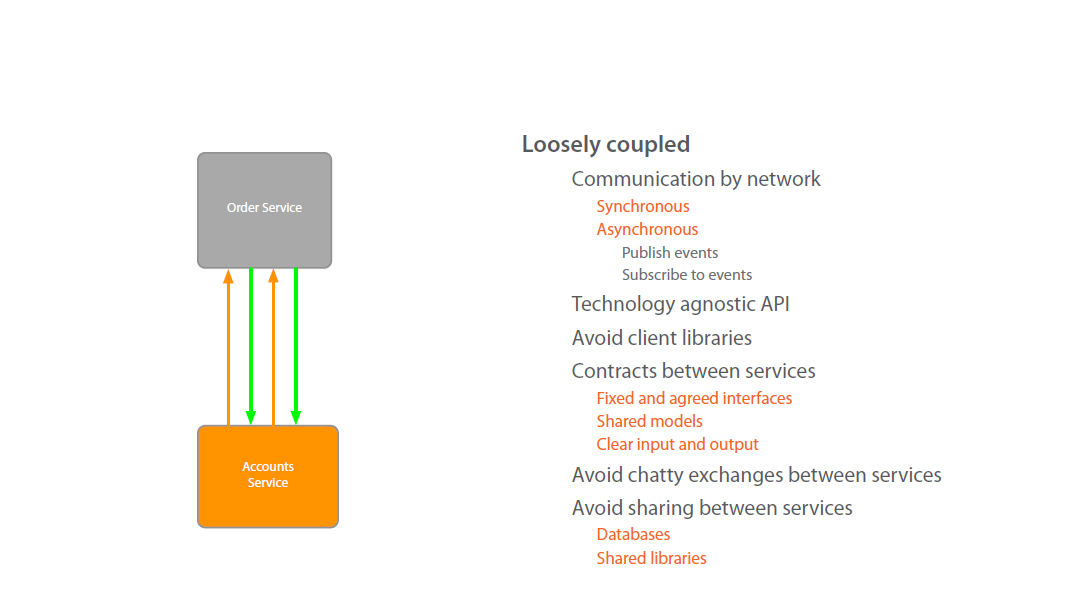 Order Service

Accounts Service

Loosely coupled

Communication by network

Synchronous

Asynchronous

Publish events

Subscribe to events

Technology agnostic API

Avoid client libraries

Contracts between services

Fixed and agreed interfaces

Shared models

Clear input and output

Avoid chatty exchanges between services

Avoid sharing between services

Databases

Shared libraries